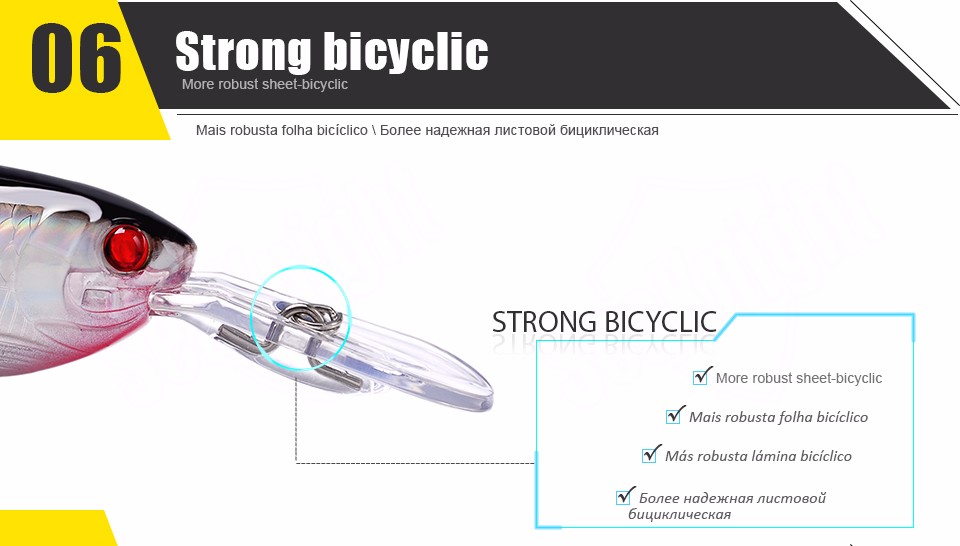 06

Strong bicyclic

More robust sheet-bicyclic

Mais robusta folha bicíclico \ Более надежная листовой бициклическая

STRONG BICYCLIC

More robust sheet-bicyclic

Mais robusta folha bicíclico

Más robusta lámina bicíclico

Более надежная листовой бициклическая